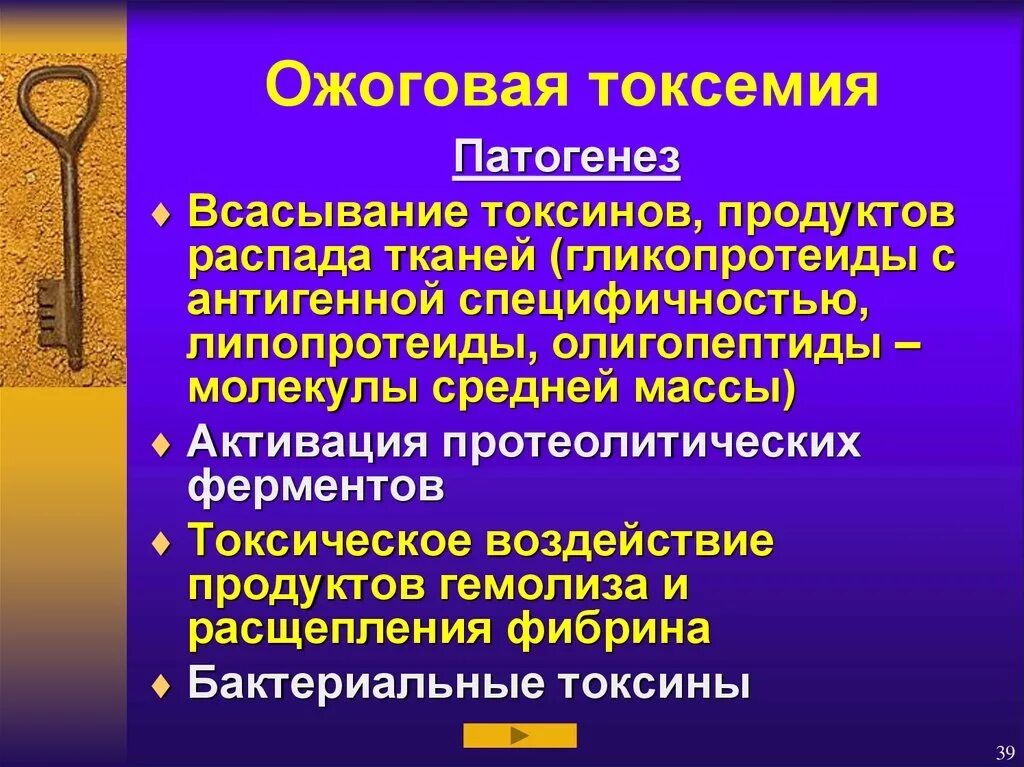 Ожоговая токсемия

Патогенез

♦ Всасывание токсинов, продуктов распада тканей (гликопротеиды с антигенной специфичностью, липопротеиды, олигопептиды – молекулы средней массы)

♦ Активация протеолитических ферментов

♦ Токсическое воздействие продуктов гемолиза и расщепления фибрина

♦ Бактериальные токсины

39